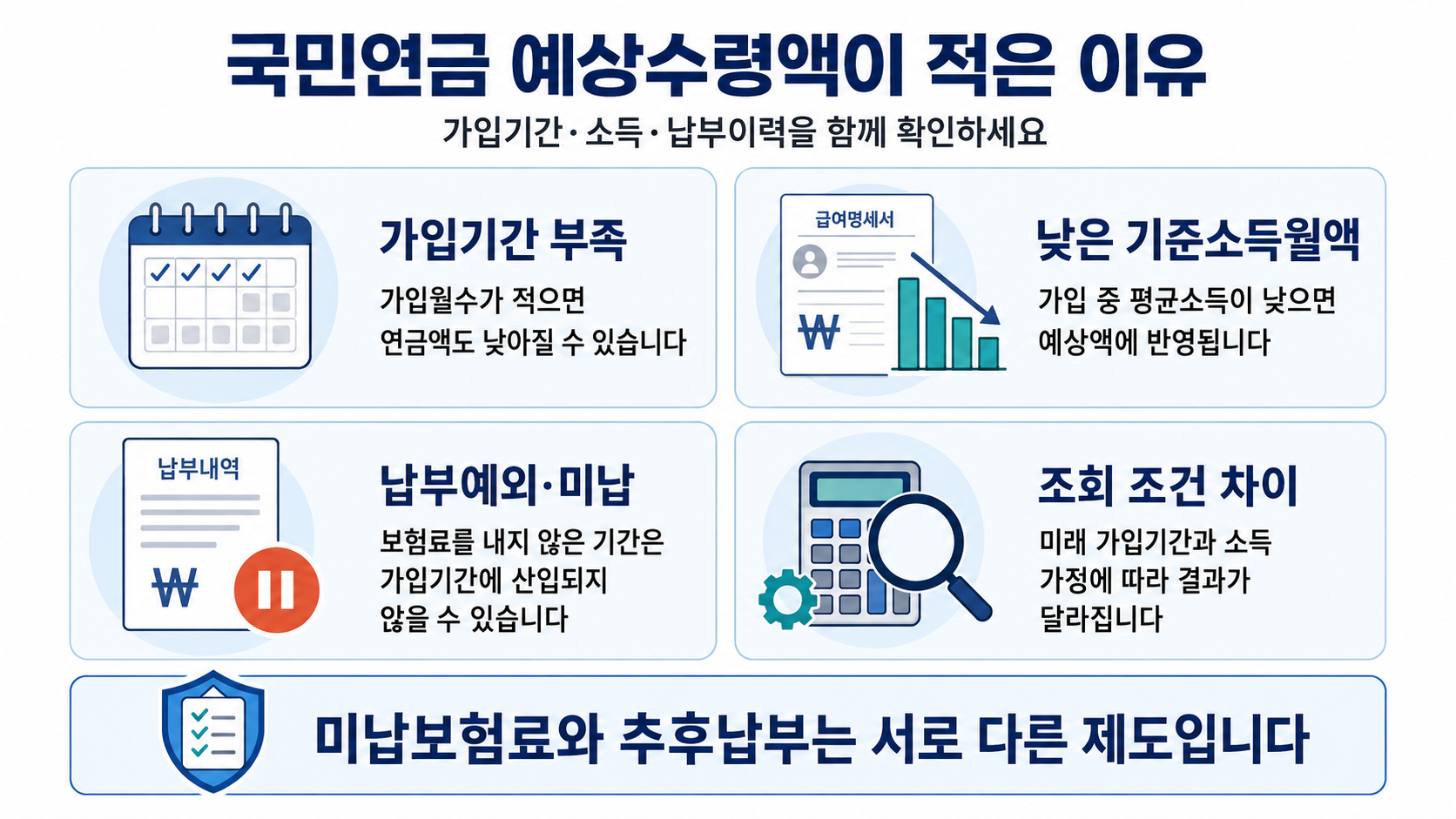 국민연금 예상수령액이 적은 이유
가입기간·소득·납부이력을 함께 확인하세요

가입기간 부족
가입월수가 적으면
연금액도 낮아질 수 있습니다

급여명세서
₩
낮은 기준소득월액
가입 중 평균소득이 낮으면
예상액에 반영됩니다

납부내역
₩
납부예외·미납
보험료를 내지 않은 기간은
가입기간에 산입되지
않을 수 있습니다

조회 조건 차이
미래 가입기간과 소득
가정에 따라 결과가
달라집니다

미납보험료와 추후납부는 서로 다른 제도입니다